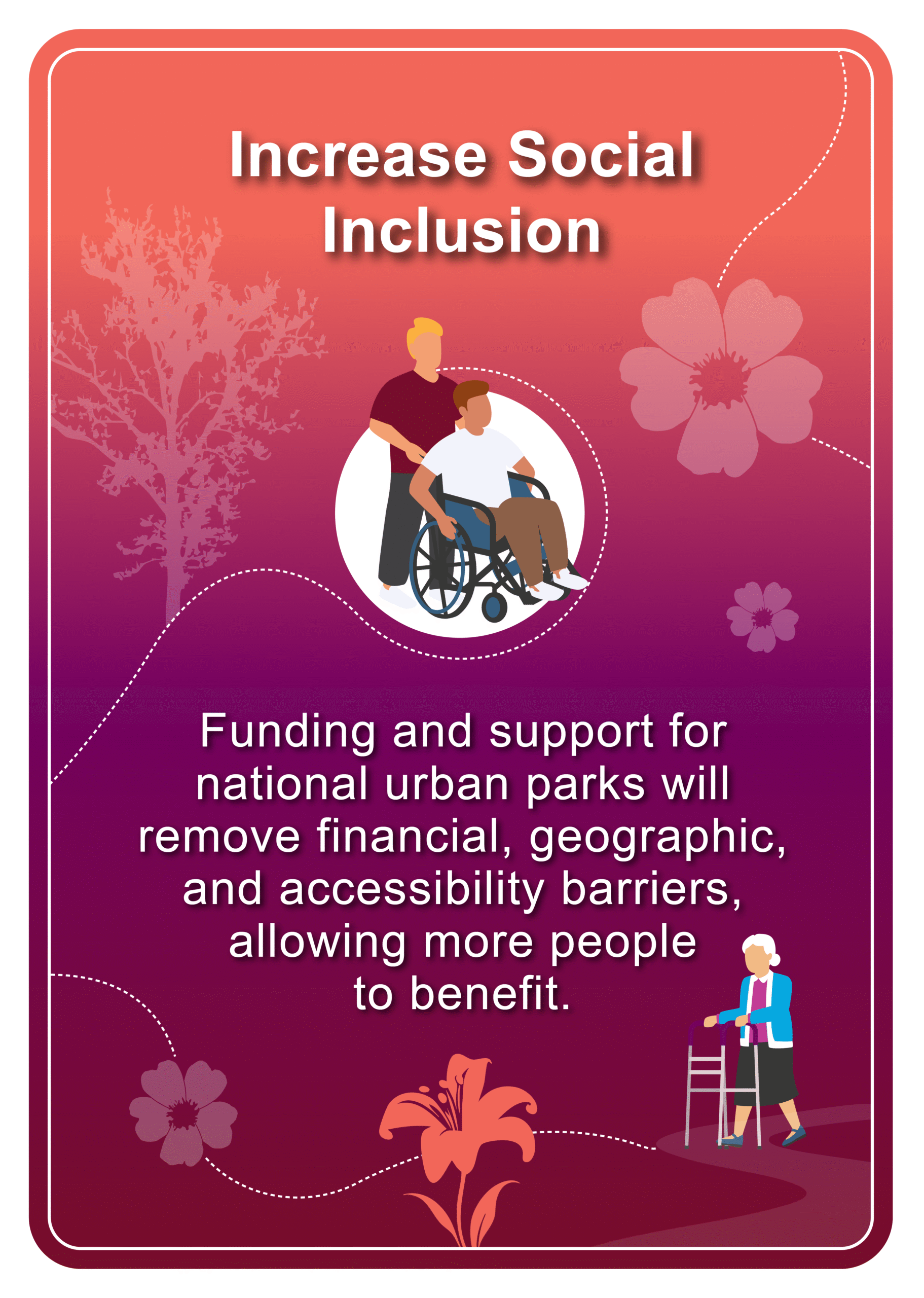 Increase Social Inclusion

Funding and support for national urban parks will remove financial, geographic, and accessibility barriers, allowing more people to benefit.